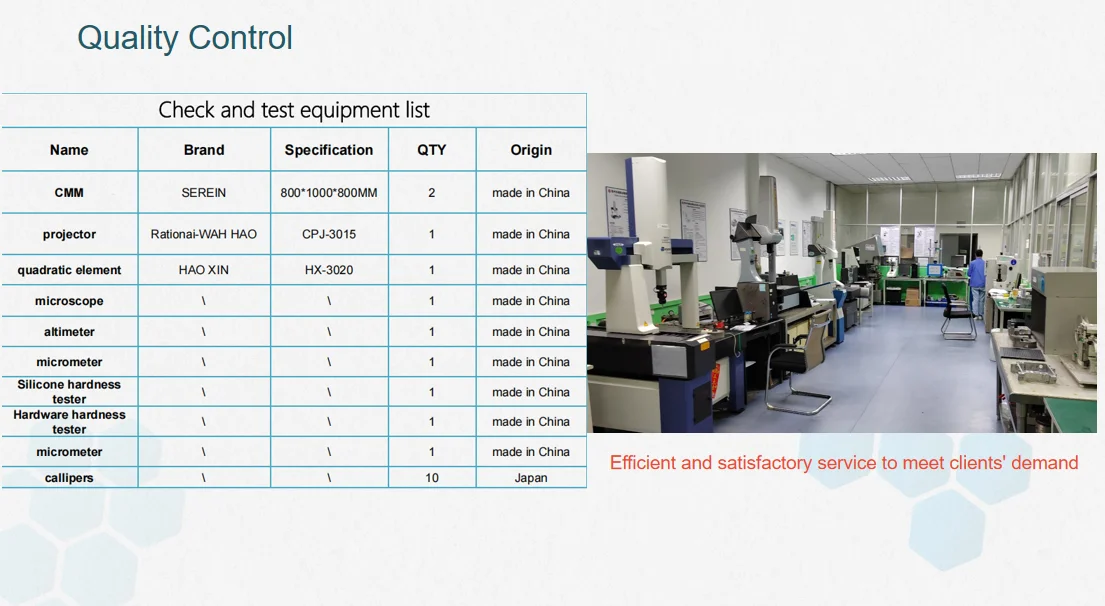 Quality Control

Check and test equipment list

| Name | Brand | Specification | QTY | Origin |
|---|---|---|---|---|
| CMM | SEREIN | 800*1000*800MM | 2 | made in China |
| projector | Rationai-WAH HAO | CPJ-3015 | 1 | made in China |
| quadratic element | HAO XIN | HX-3020 | 1 | made in China |
| microscope | \ | \ | 1 | made in China |
| altimeter | \ | \ | 1 | made in China |
| micrometer | \ | \ | 1 | made in China |
| Silicone hardness tester | \ | \ | 1 | made in China |
| Hardware hardness tester | \ | \ | 1 | made in China |
| micrometer | \ | \ | 1 | made in China |
| callipers | \ | \ | 10 | Japan |

Efficient and satisfactory service to meet clients' demand